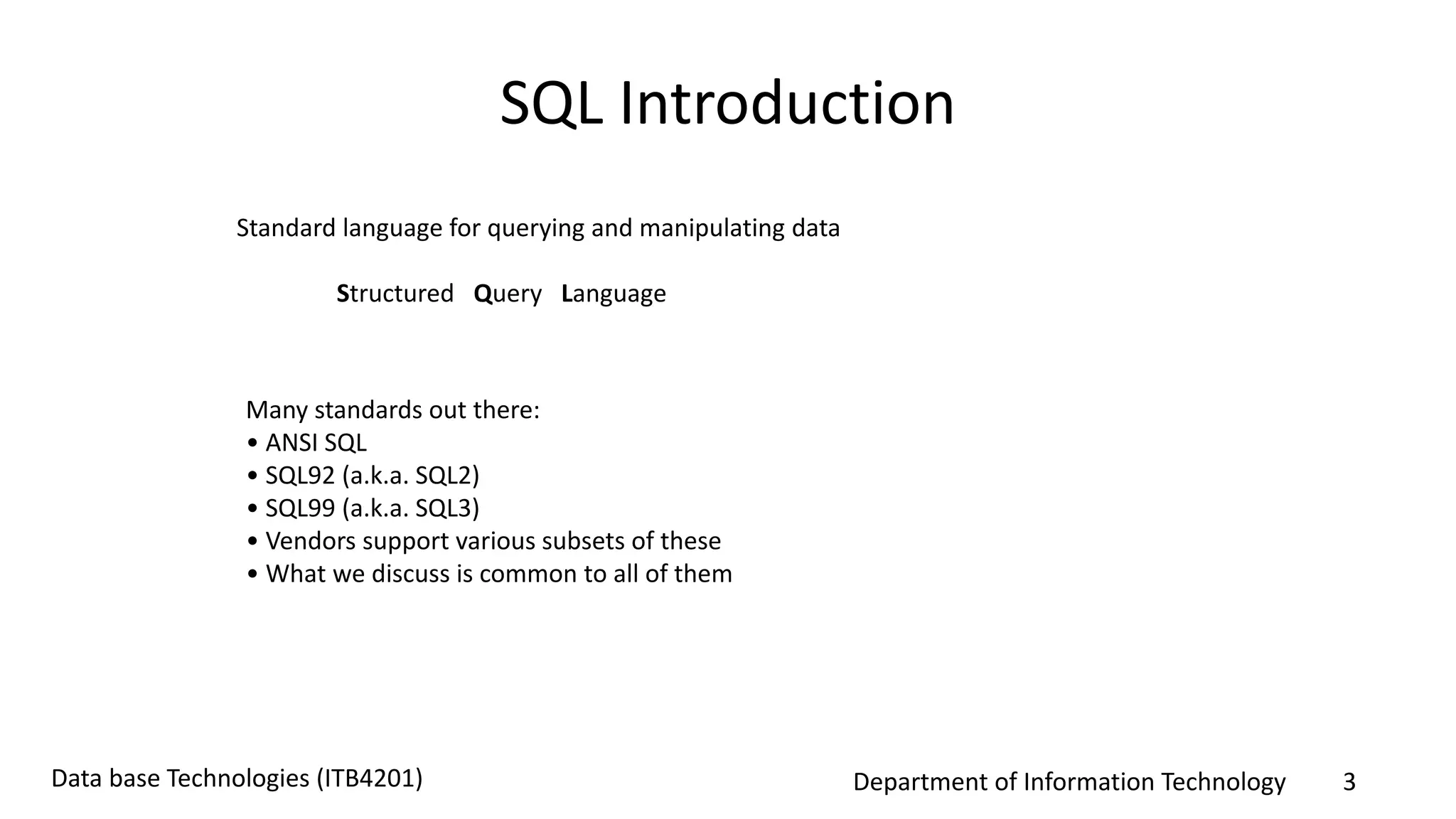 SQL Introduction

Standard language for querying and manipulating data

Structured Query Language

Many standards out there:
• ANSI SQL
• SQL92 (a.k.a. SQL2)
• SQL99 (a.k.a. SQL3)
• Vendors support various subsets of these
• What we discuss is common to all of them

Data base Technologies (ITB4201)

Department of Information Technology 3